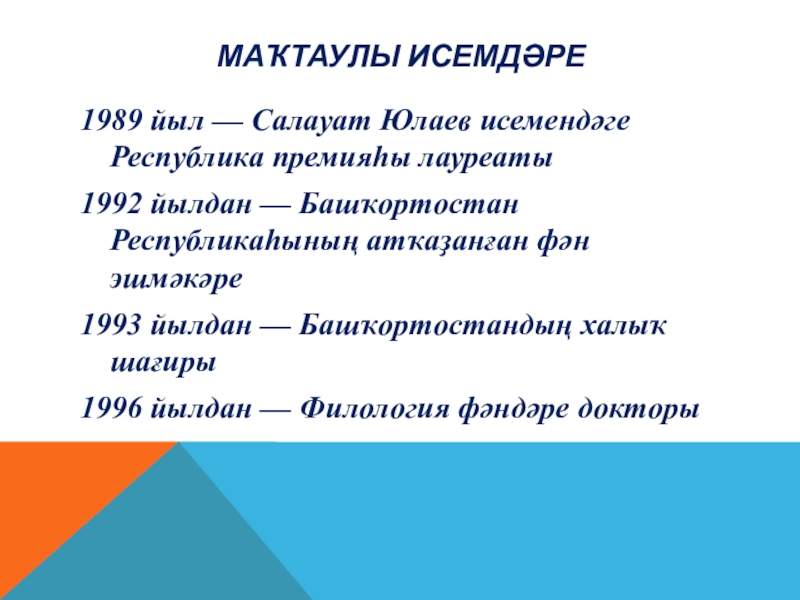 МАҠТАУЛЫ ИСЕМДӘРЕ

1989 йыл — Салауат Юлаев исемендәге Республика премияһы лауреаты

1992 йылдан — Башҡортостан Республикаһының атҡаҙанған фән эшмәкәре

1993 йылдан — Башҡортостандың халыҡ шағиры

1996 йылдан — Филология фәндәре докторы